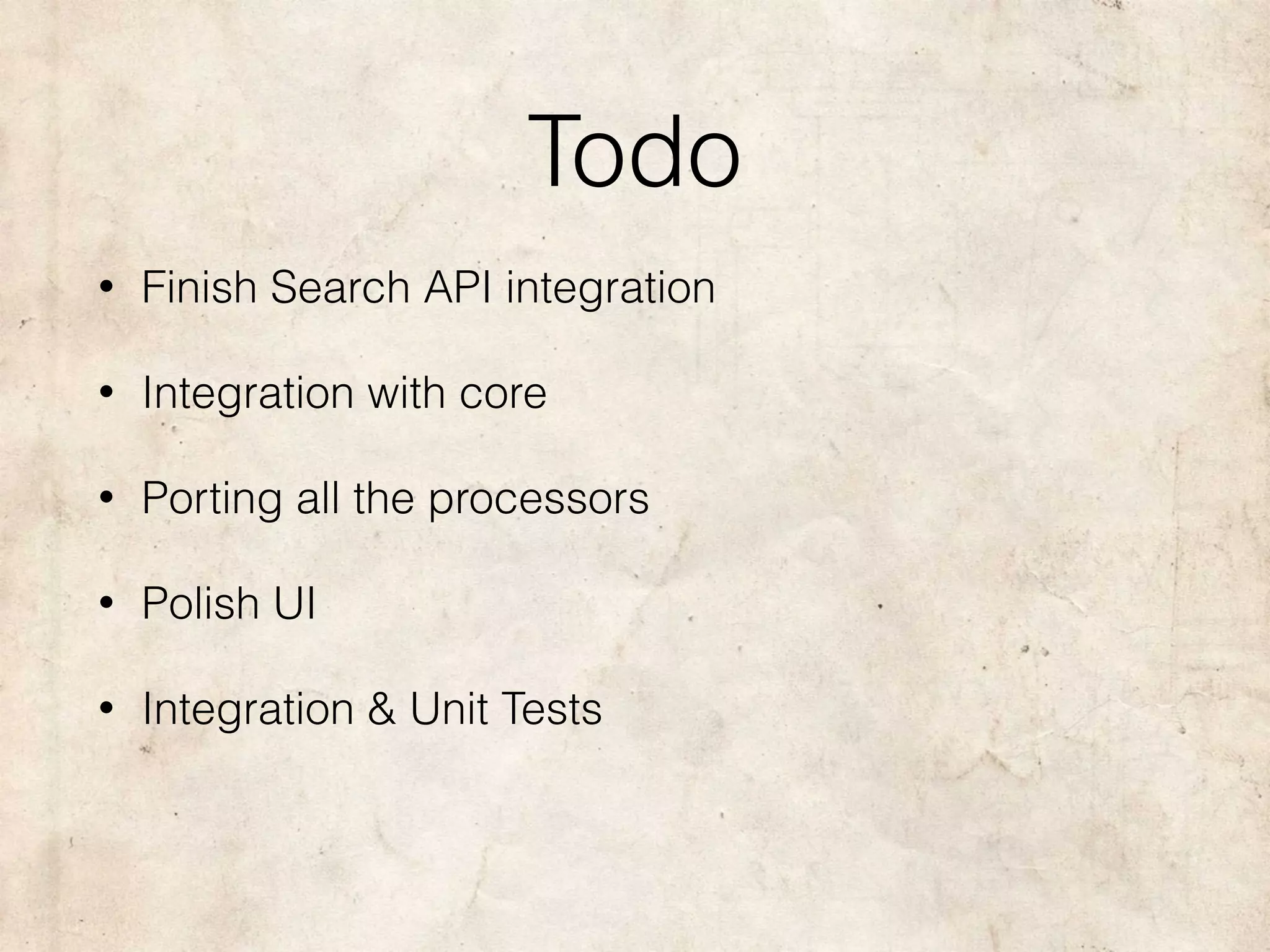 Todo

• Finish Search API integration

• Integration with core

• Porting all the processors

• Polish UI

• Integration & Unit Tests